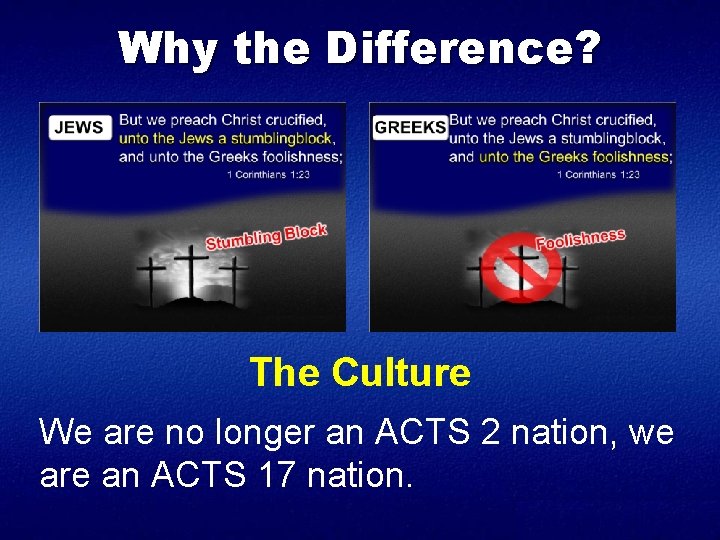 Why the Difference?

JEWS But we preach Christ crucified, unto the Jews a stumblingblock, and unto the Greeks foolishness;
1 Corinthians 1:23

Stumbling Block

GREEKS But we preach Christ crucified, unto the Jews a stumblingblock, and unto the Greeks foolishness;
1 Corinthians 1:23

Foolishness

The Culture

We are no longer an ACTS 2 nation, we are an ACTS 17 nation.